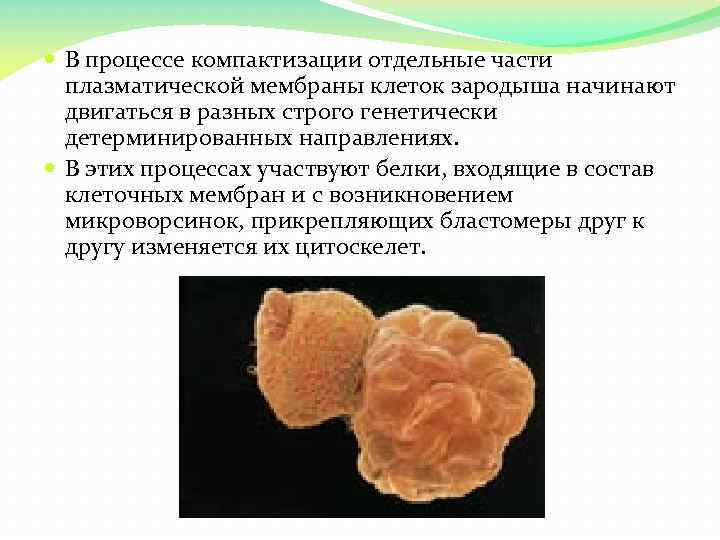 В процессе компактизации отдельные части плазматической мембраны клеток зародыша начинают двигаться в разных строго генетически детерминированных направлениях.

В этих процессах участвуют белки, входящие в состав клеточных мембран и с возникновением микроворсинок, прикрепляющих бластомеры друг к другу изменяется их цитоскелет.